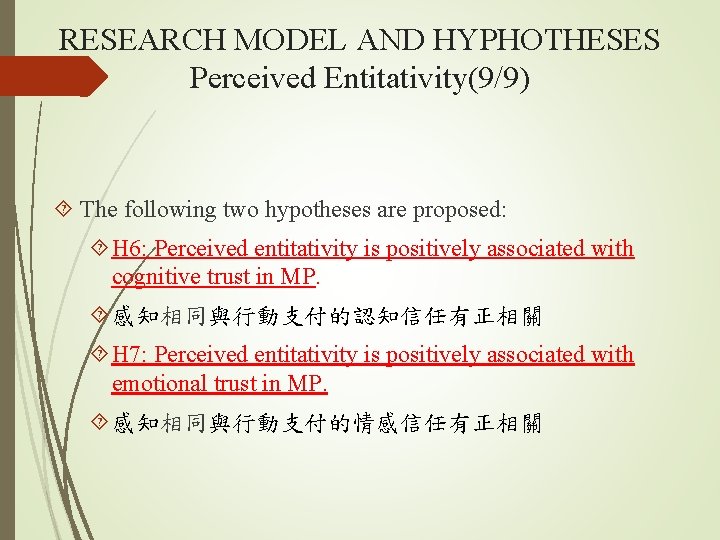 RESEARCH MODEL AND HYPHOTHESES
Perceived Entitativity(9/9)

The following two hypotheses are proposed:

H6: Perceived entitativity is positively associated with cognitive trust in MP.

感知相同與行動支付的認知信任有正相關

H7: Perceived entitativity is positively associated with emotional trust in MP.

感知相同與行動支付的情感信任有正相關